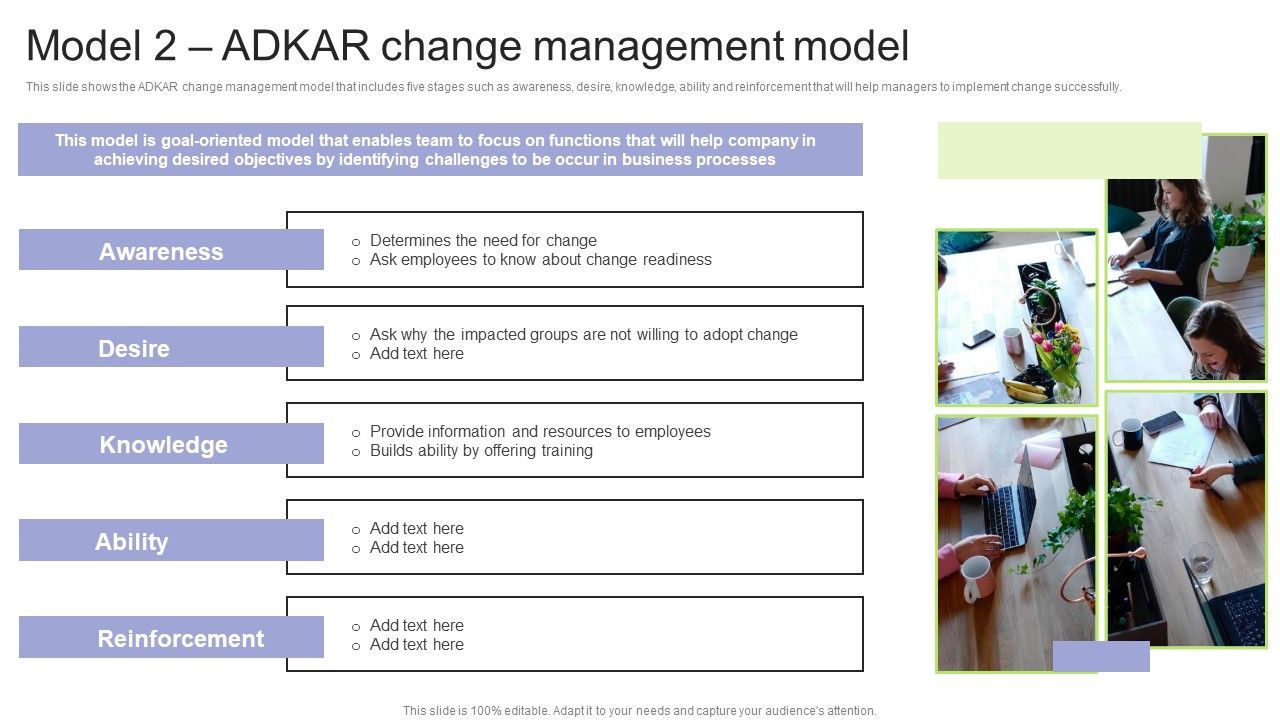 Model 2 – ADKAR change management model

This slide shows the ADKAR change management model that includes five stages such as awareness, desire, knowledge, ability and reinforcement that will help managers to implement change successfully.

This model is goal-oriented model that enables team to focus on functions that will help company in achieving desired objectives by identifying challenges to be occur in business processes

Awareness
o Determines the need for change
o Ask employees to know about change readiness

Desire
o Ask why the impacted groups are not willing to adopt change
o Add text here

Knowledge
o Provide information and resources to employees
o Builds ability by offering training

Ability
o Add text here
o Add text here

Reinforcement
o Add text here
o Add text here

This slide is 100% editable. Adapt it to your needs and capture your audience's attention.